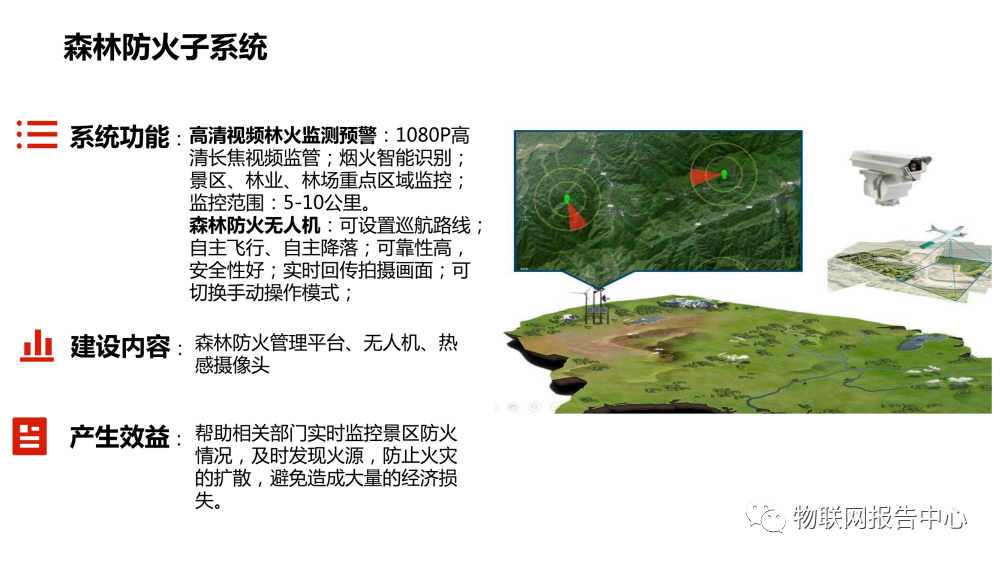 森林防火子系统

系统功能：高清视频林火监测预警：1080P高清长焦视频监管；烟火智能识别；景区、林业、林场重点区域监控；监控范围：5-10公里。
森林防火无人机：可设置巡航路线；自主飞行、自主降落；可靠性高，安全性好；实时回传拍摄画面；可切换手动操作模式；

建设内容：森林防火管理平台、无人机、热感摄像头

产生效益：帮助相关部门实时监控景区防火情况，及时发现火源，防止火灾的扩散，避免造成大量的经济损失。

物联网报告中心